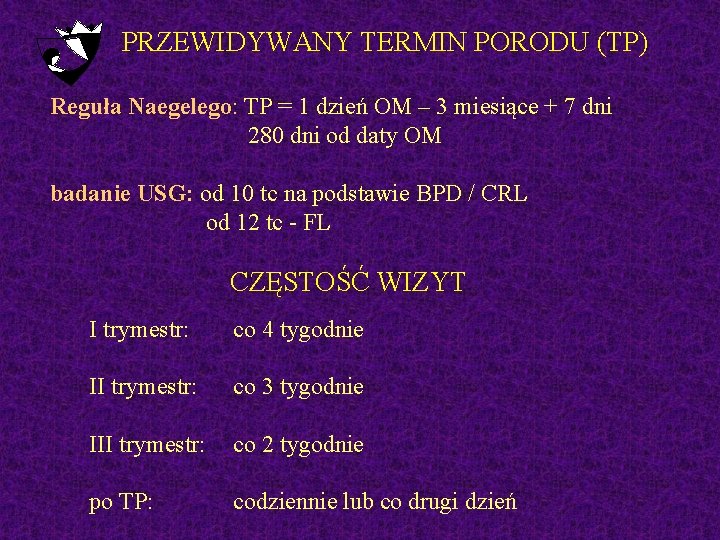 PRZEWIDYWANY TERMIN PORODU (TP)

Reguła Naegelego: TP = 1 dzień OM – 3 miesiące + 7 dni
280 dni od daty OM

badanie USG: od 10 tc na podstawie BPD / CRL
od 12 tc - FL

CZĘSTOŚĆ WIZYT

I trymestr: co 4 tygodnie

II trymestr: co 3 tygodnie

III trymestr: co 2 tygodnie

po TP: codziennie lub co drugi dzień